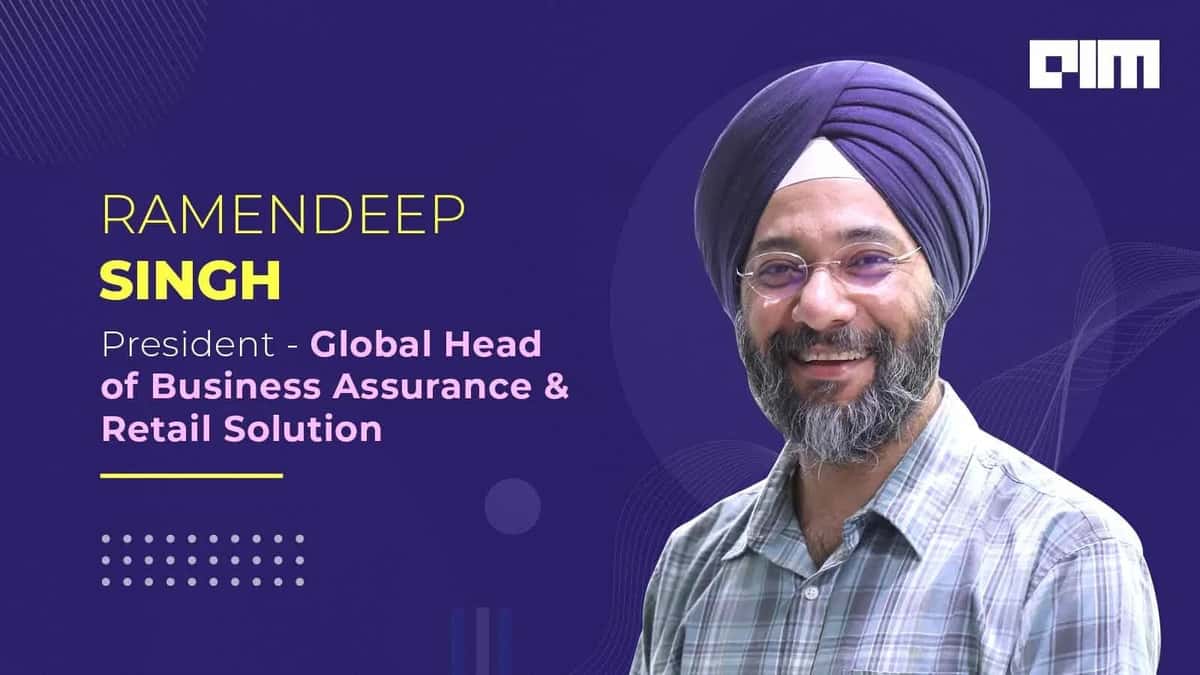 AIM

RAMENDEEP
SINGH

President - Global Head of Business Assurance & Retail Solution